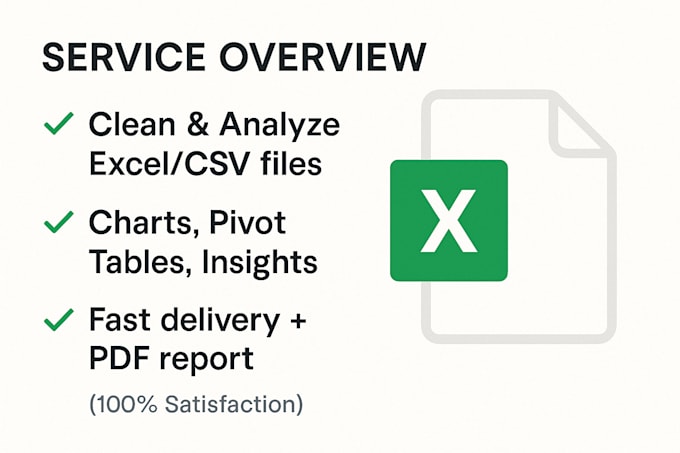 SERVICE OVERVIEW

✓ Clean & Analyze Excel/CSV files

✓ Charts, Pivot Tables, Insights

✓ Fast delivery + PDF report

(100% Satisfaction)

X